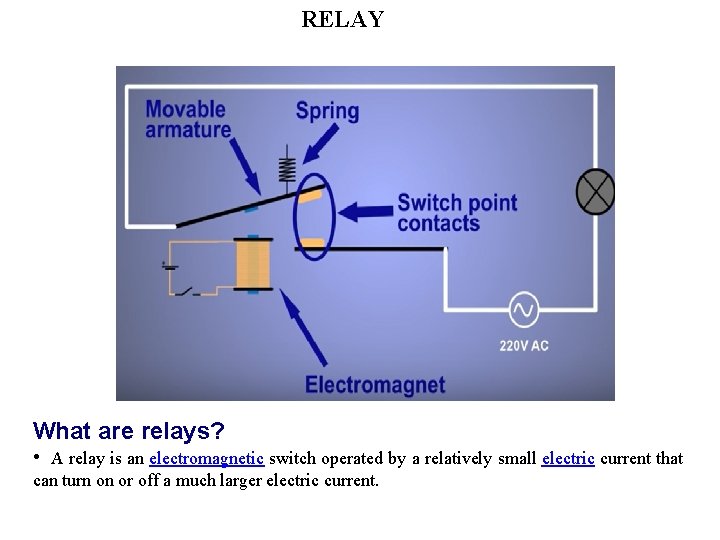 RELAY

Movable armature

Spring

Switch point contacts

220V AC

Electromagnet

What are relays?

• A relay is an electromagnetic switch operated by a relatively small electric current that can turn on or off a much larger electric current.